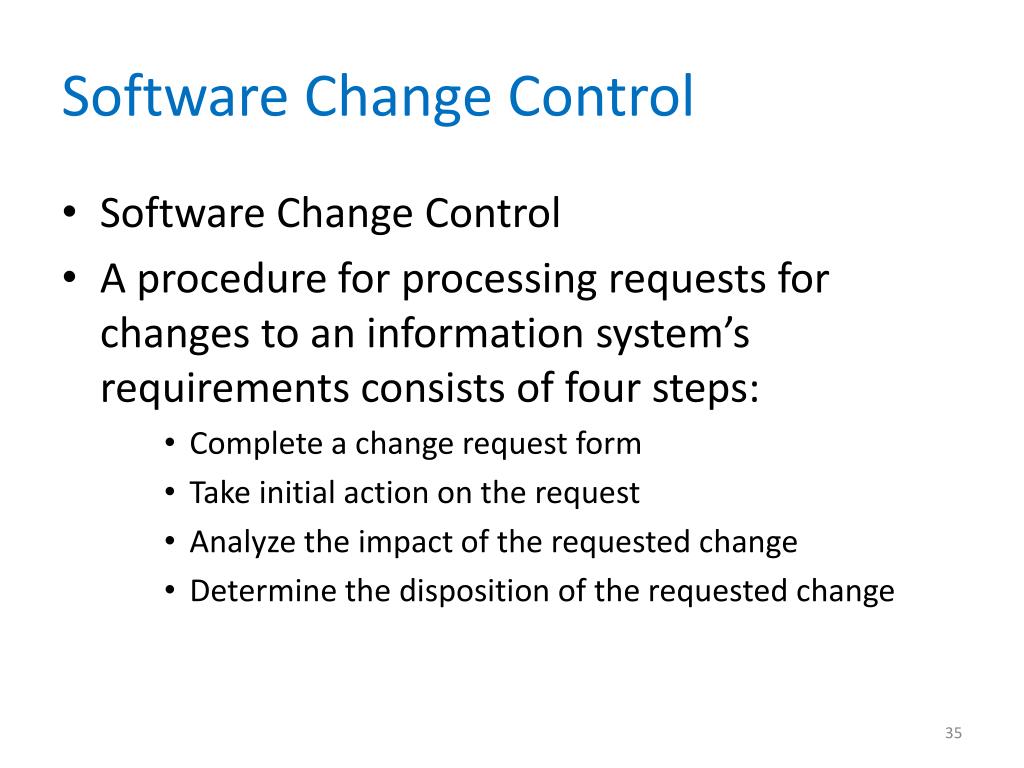 Software Change Control

• Software Change Control
• A procedure for processing requests for changes to an information system's requirements consists of four steps:
  • Complete a change request form
  • Take initial action on the request
  • Analyze the impact of the requested change
  • Determine the disposition of the requested change

35